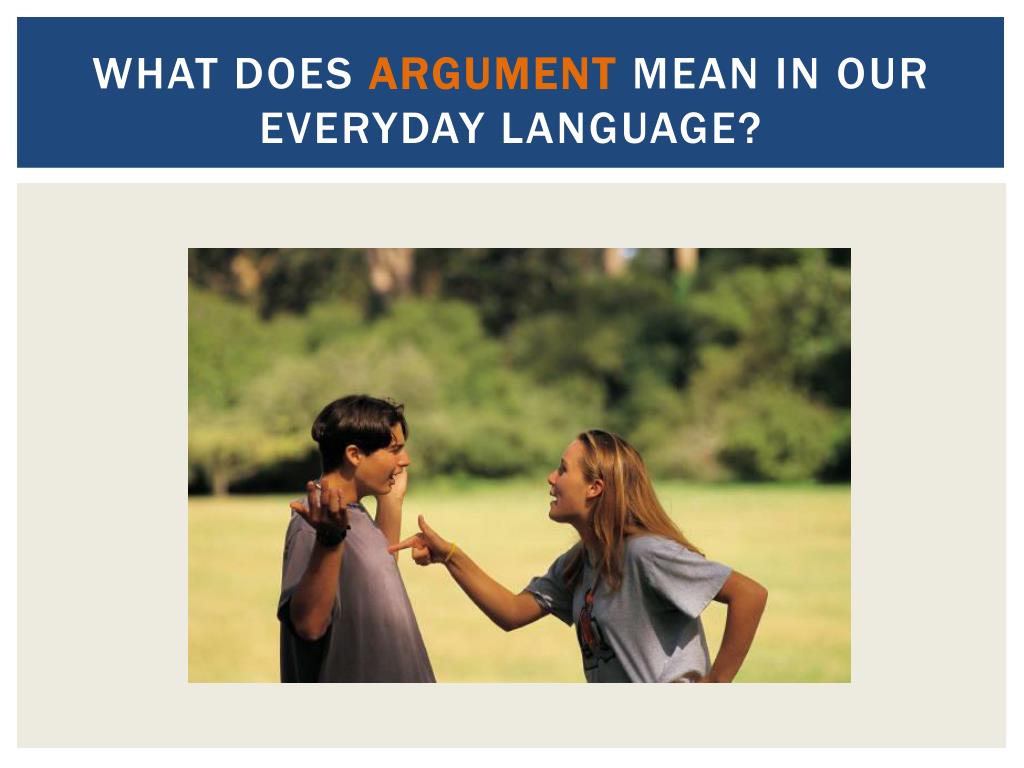 WHAT DOES ARGUMENT MEAN IN OUR EVERYDAY LANGUAGE?